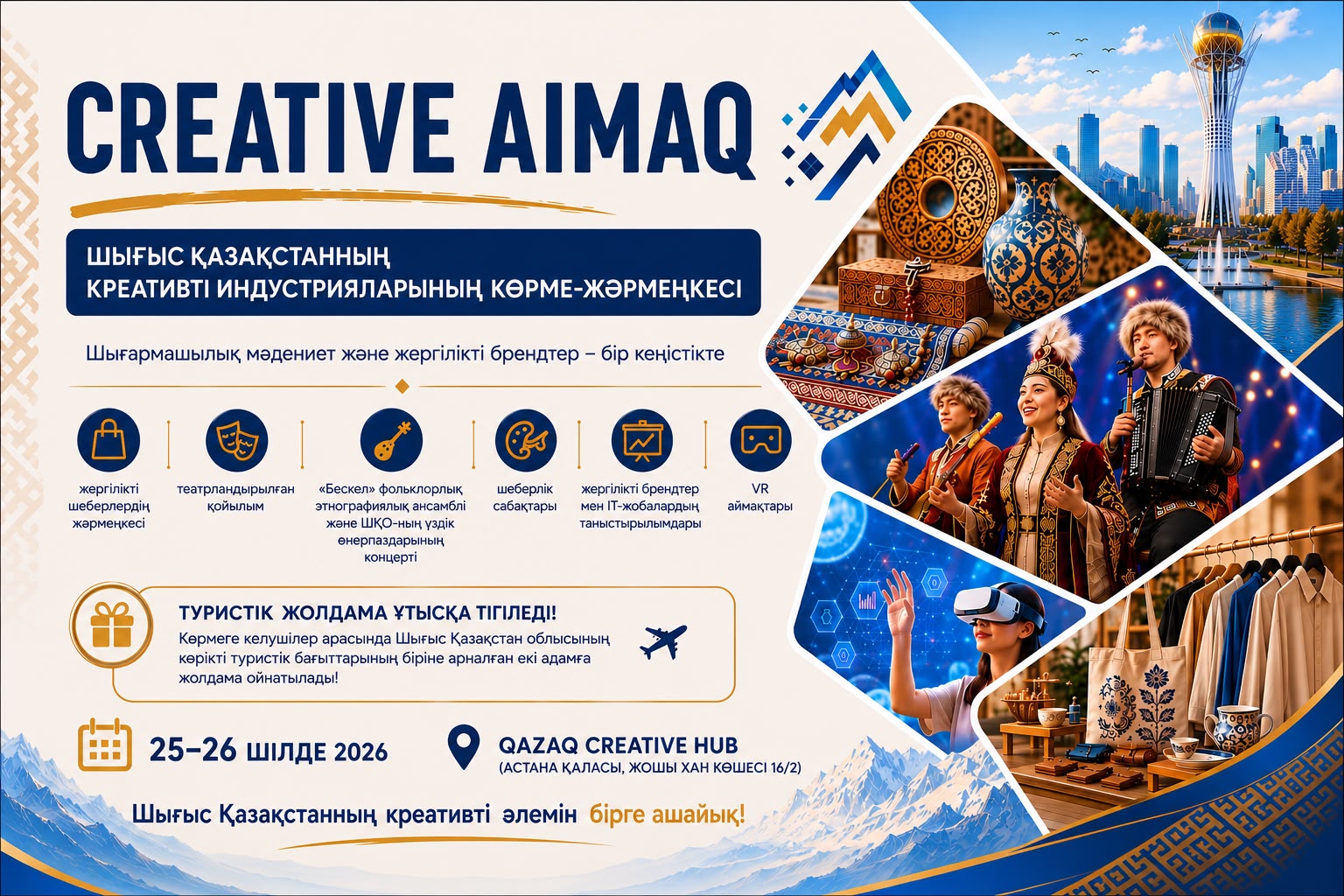 CREATIVE AIMAQ

ШЫҒЫС ҚАЗАҚСТАННЫҢ
КРЕАТИВТІ ИНДУСТРИЯЛАРЫНЫҢ КӨРМЕ-ЖӘРМЕҢКЕСІ

Шығармашылық мәдениет және жергілікті брендтер – бір кеңістікте

жергілікті шеберлердің жәрмеңкесі

театрландырылған қойылым

«Бескел» фольклорлық этнографиялық ансамблі және ШҚО-ның үздік өнерпаздарының концерті

шеберлік сабақтары

жергілікті брендтер мен IT-жобалардың таныстырылымдары

VR аймақтары

ТУРИСТІК ЖОЛДАМА ҰТЫСҚА ТІГІЛЕДІ!

Көрмеге келушілер арасында Шығыс Қазақстан облысының көрікті туристік бағыттарының біріне арналған екі адамға жолдама ойнатылады!

25–26 ШІЛДЕ 2026

QAZAQ CREATIVE HUB
(АСТАНА ҚАЛАСЫ, ЖОШЫ ХАН КӨШЕСІ 16/2)

Шығыс Қазақстанның креативті әлемін бірге ашайық!